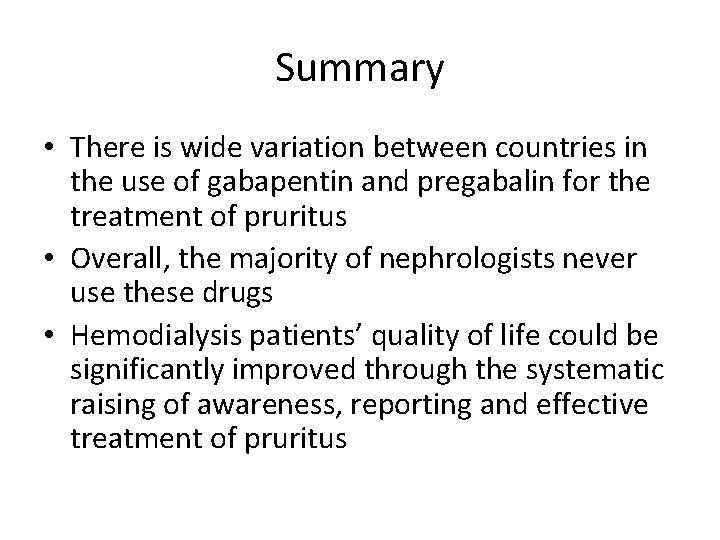 Summary

• There is wide variation between countries in the use of gabapentin and pregabalin for the treatment of pruritus

• Overall, the majority of nephrologists never use these drugs

• Hemodialysis patients’ quality of life could be significantly improved through the systematic raising of awareness, reporting and effective treatment of pruritus